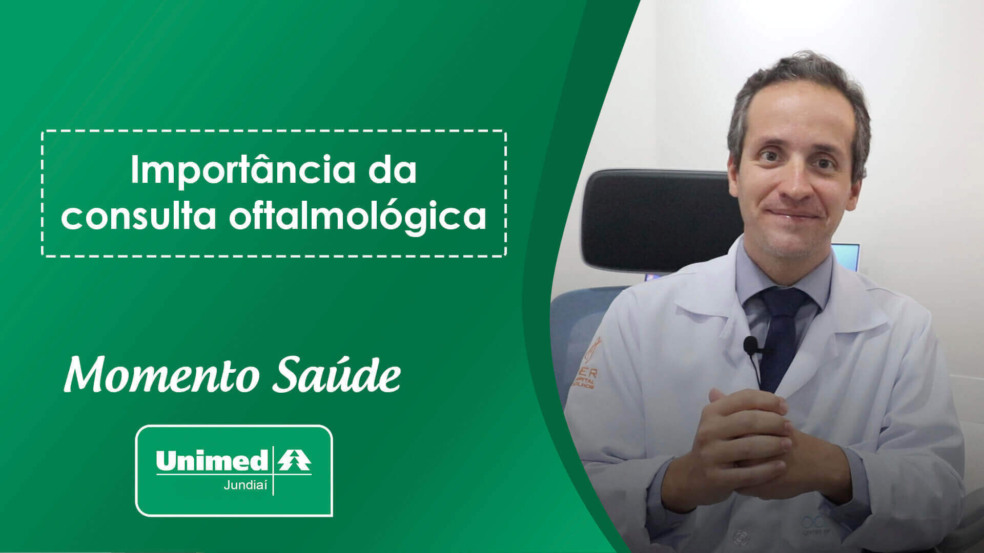 Importância da consulta oftalmológica

Momento Saúde

Unimed
Jundiaí